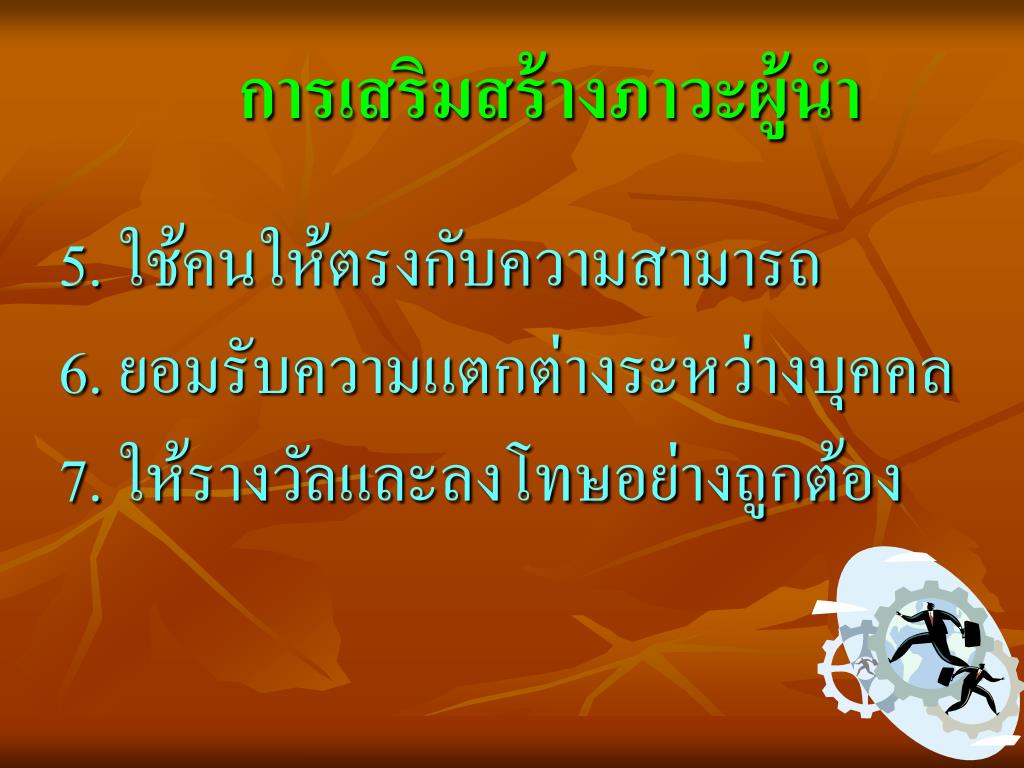 การเสริมสร้างภาวะผู้นำ

5. ใช้คนให้ตรงกับความสามารถ

6. ยอมรับความแตกต่างระหว่างบุคคล

7. ให้รางวัลและลงโทษอย่างถูกต้อง